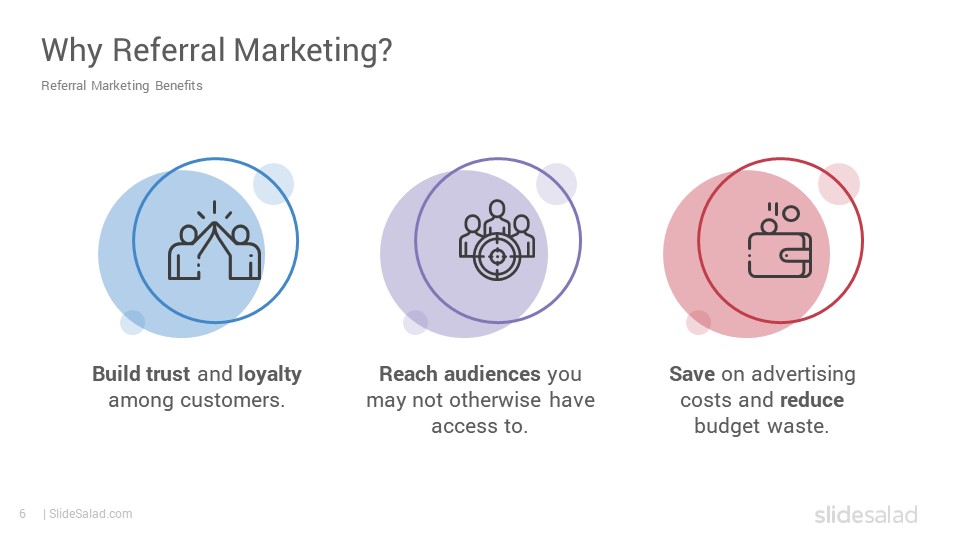 Why Referral Marketing?

Referral Marketing Benefits

Build trust and loyalty among customers.

Reach audiences you may not otherwise have access to.

Save on advertising costs and reduce budget waste.

6 | SlideSalad.com

slidesalad